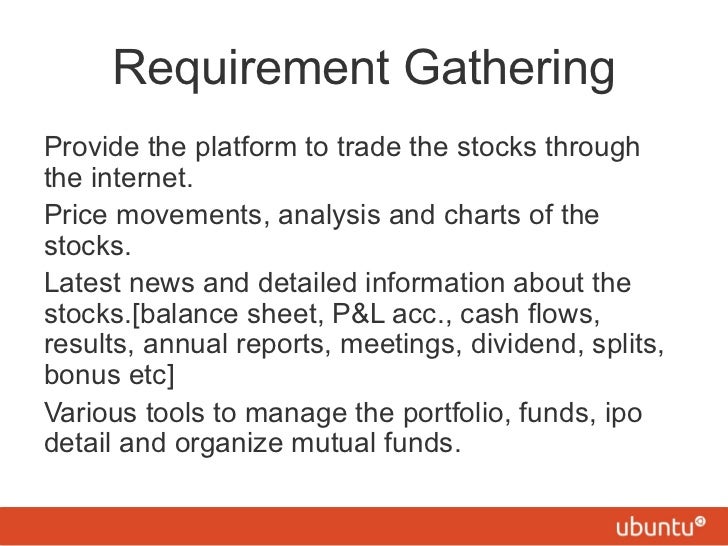 Requirement Gathering

Provide the platform to trade the stocks through the internet.

Price movements, analysis and charts of the stocks.

Latest news and detailed information about the stocks.[balance sheet, P&L acc., cash flows, results, annual reports, meetings, dividend, splits, bonus etc]

Various tools to manage the portfolio, funds, ipo detail and organize mutual funds.

ubuntu